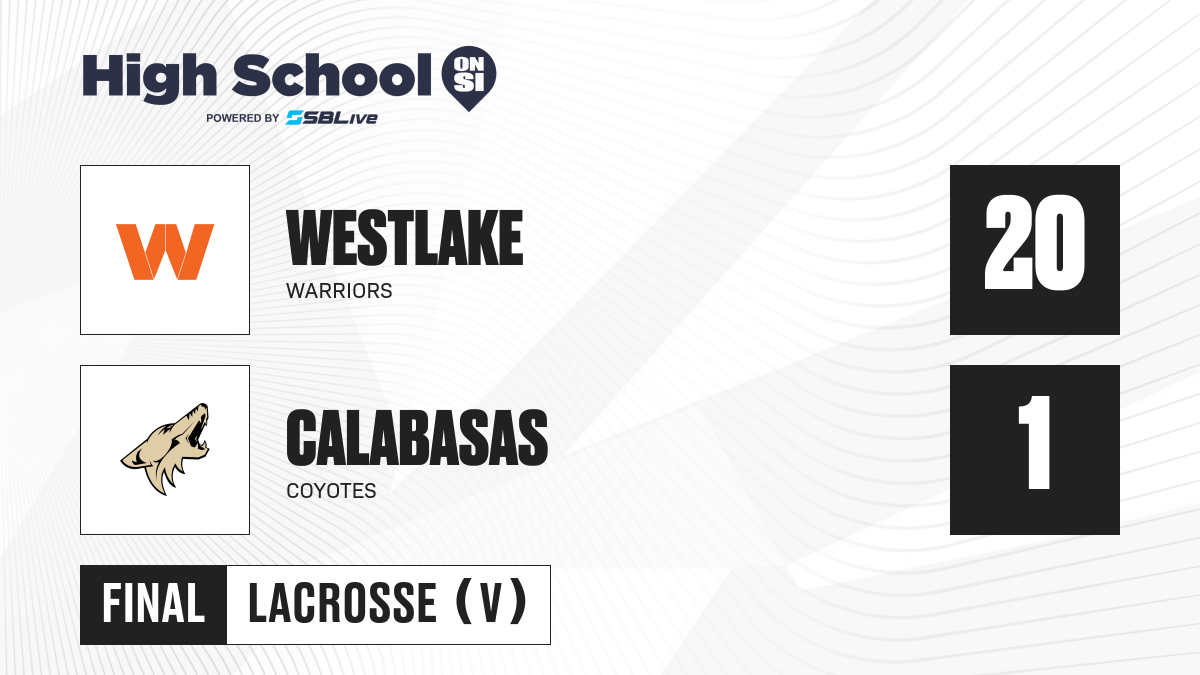 High School ON SI
POWERED BY SBLive

W

WESTLAKE
WARRIORS

20

CALABASAS
COYOTES

1

FINAL LACROSSE (V)